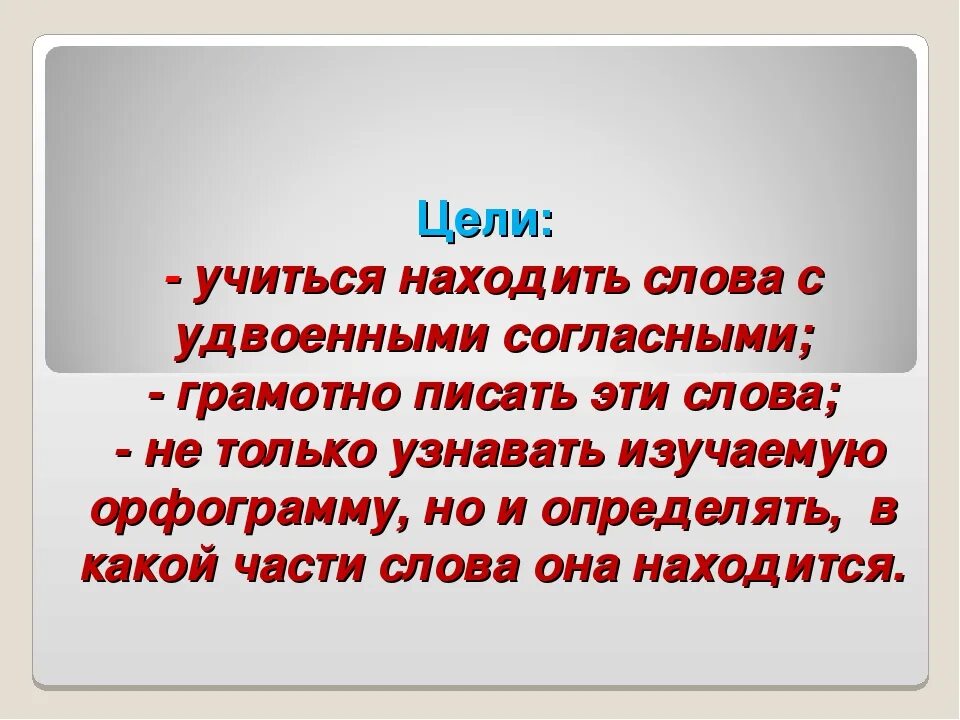 Цели:
- учиться находить слова с удвоенными согласными;
- грамотно писать эти слова;
- не только узнавать изучаемую орфограмму, но и определять, в какой части слова она находится.